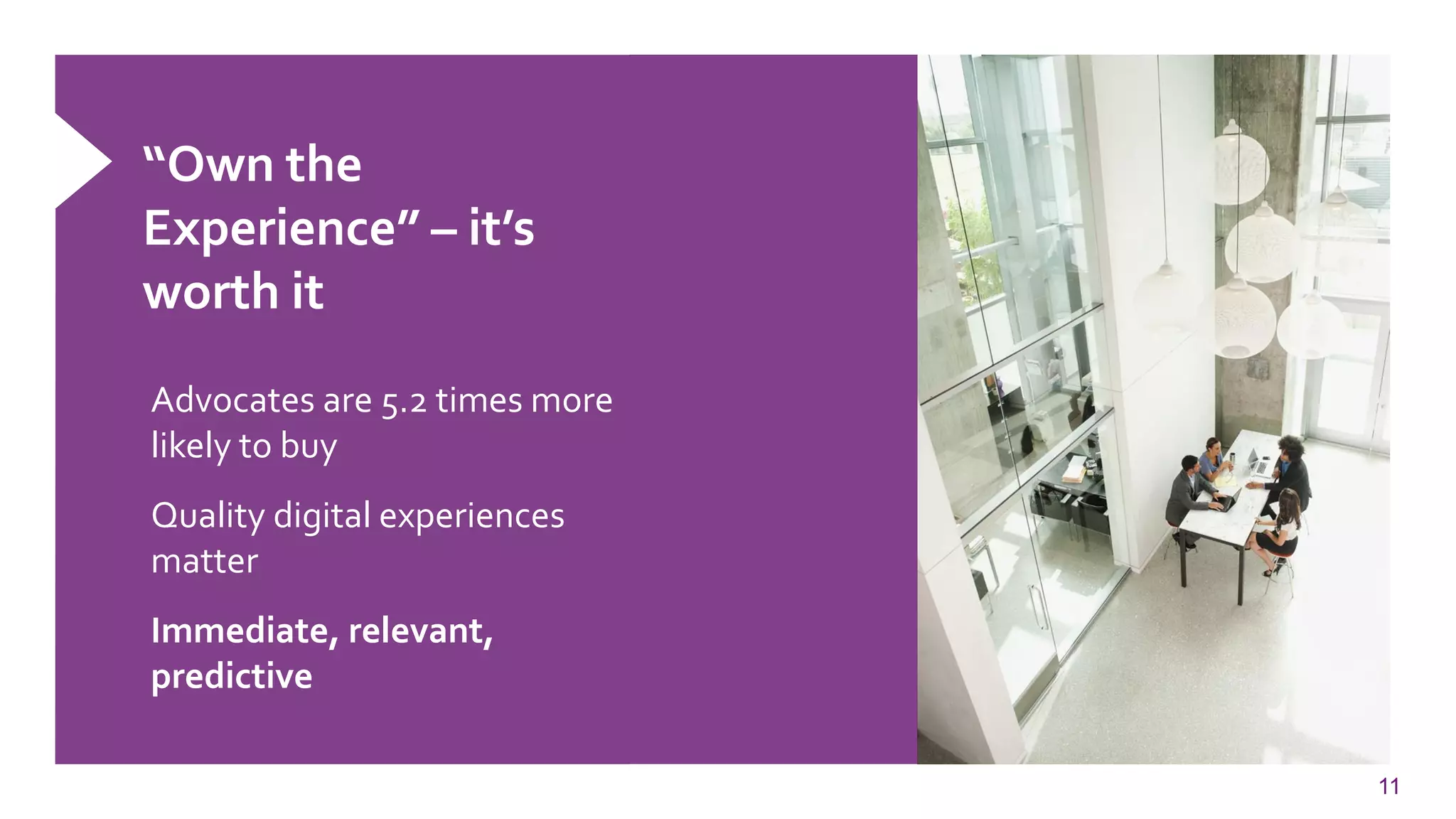 “Own the Experience” – it’s worth it

Advocates are 5.2 times more likely to buy

Quality digital experiences matter

Immediate, relevant, predictive

11